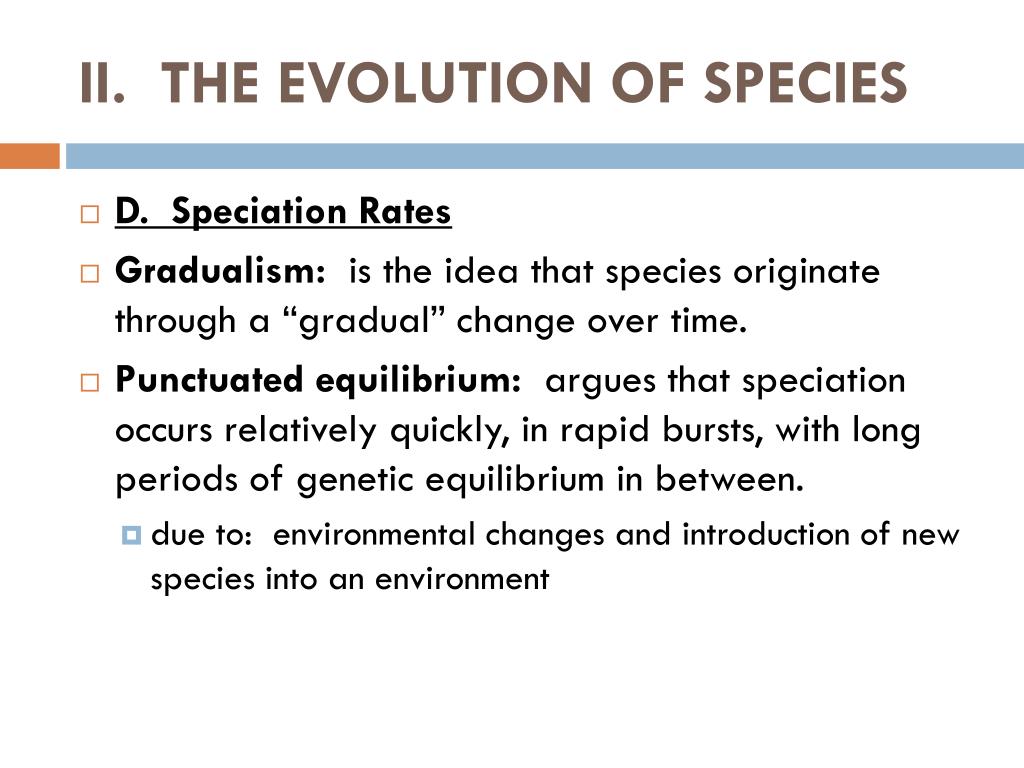 II. THE EVOLUTION OF SPECIES

D. Speciation Rates

Gradualism: is the idea that species originate through a “gradual” change over time.

Punctuated equilibrium: argues that speciation occurs relatively quickly, in rapid bursts, with long periods of genetic equilibrium in between.

due to: environmental changes and introduction of new species into an environment